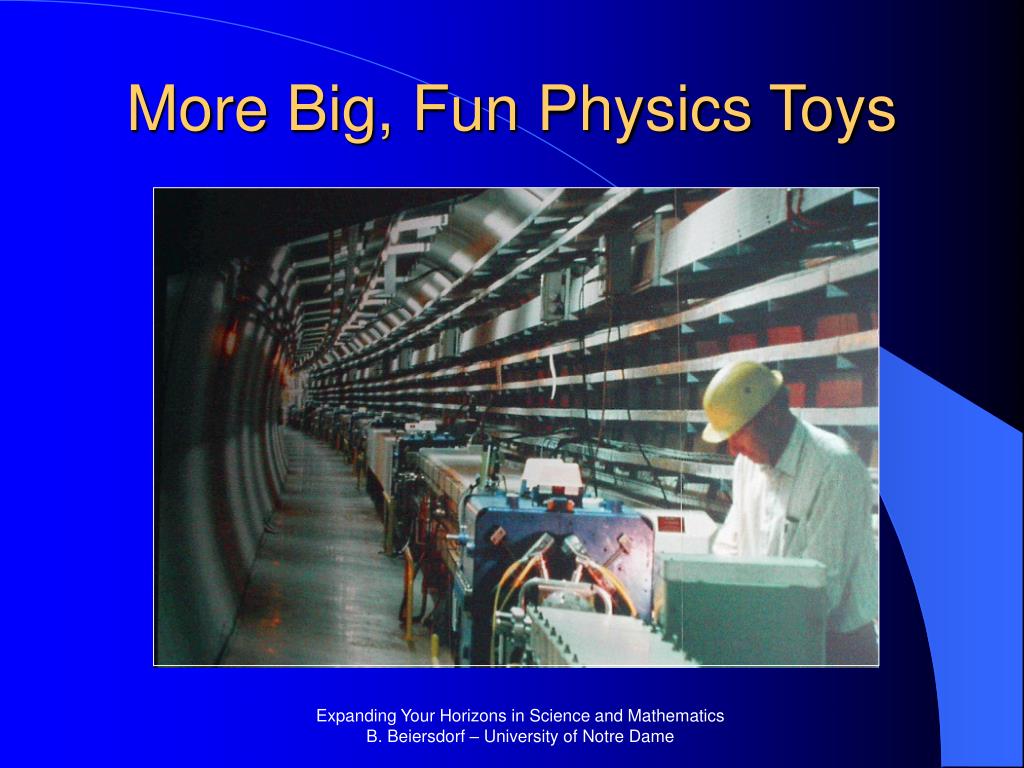 More Big, Fun Physics Toys

Expanding Your Horizons in Science and Mathematics
B. Beiersdorf – University of Notre Dame